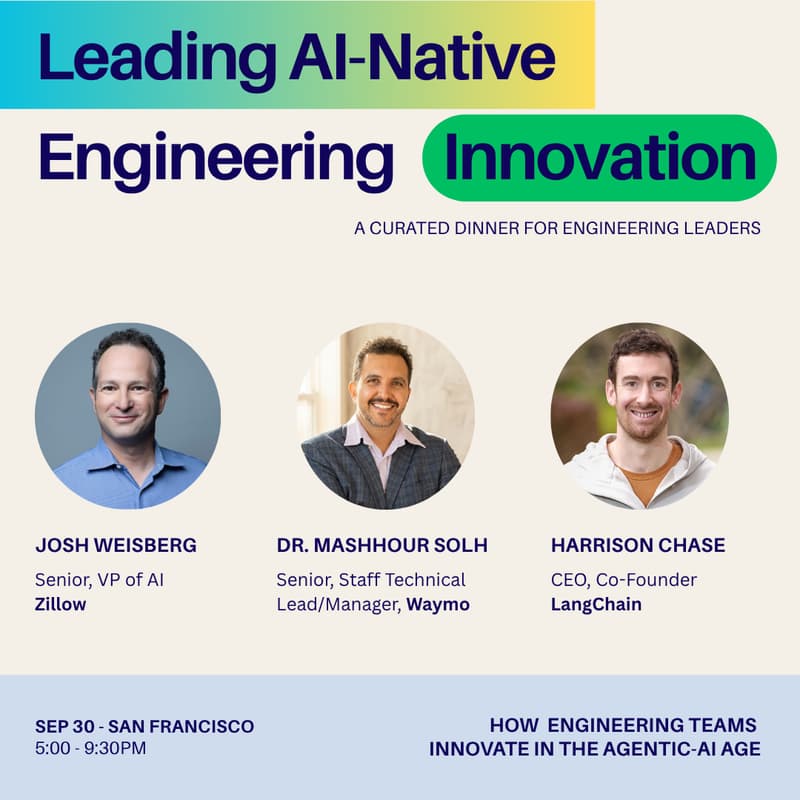 Leading AI-Native Engineering Innovation

A CURATED DINNER FOR ENGINEERING LEADERS

JOSH WEISBERG
Senior, VP of AI
Zillow

DR. MASHHOUR SOLH
Senior, Staff Technical Lead/Manager, Waymo

HARRISON CHASE
CEO, Co-Founder
LangChain

SEP 30 - SAN FRANCISCO
5:00 - 9:30PM

HOW ENGINEERING TEAMS INNOVATE IN THE AGENTIC-AI AGE